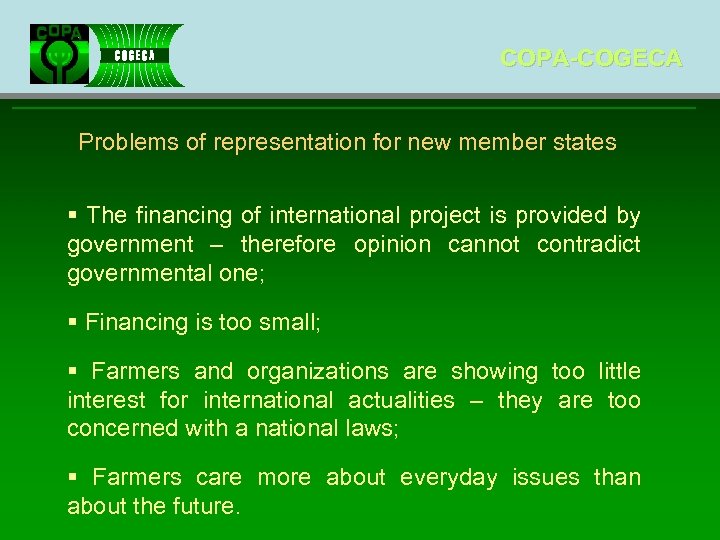 COPA

COGECA

COPA-COGECA

Problems of representation for new member states

▪ The financing of international project is provided by government – therefore opinion cannot contradict governmental one;

▪ Financing is too small;

▪ Farmers and organizations are showing too little interest for international actualities – they are too concerned with a national laws;

▪ Farmers care more about everyday issues than about the future.